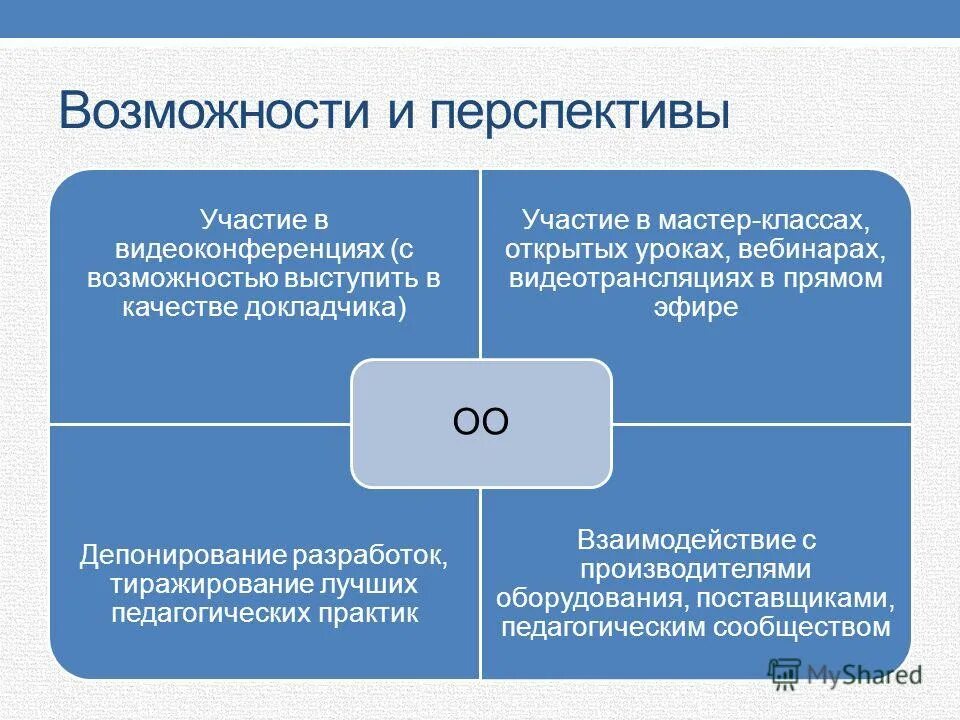 Возможности и перспективы

Участие в видеоконференциях (с возможностью выступить в качестве докладчика)

Участие в мастер-классах, открытых уроках, вебинарах, видеотрансляциях в прямом эфире

ОО

Депонирование разработок, тиражирование лучших педагогических практик

Взаимодействие с производителями оборудования, поставщиками, педагогическим сообществом

MyShared